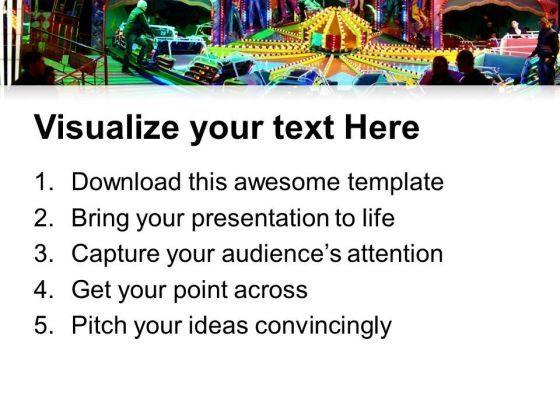 Visualize your text Here

1. Download this awesome template
2. Bring your presentation to life
3. Capture your audience's attention
4. Get your point across
5. Pitch your ideas convincingly